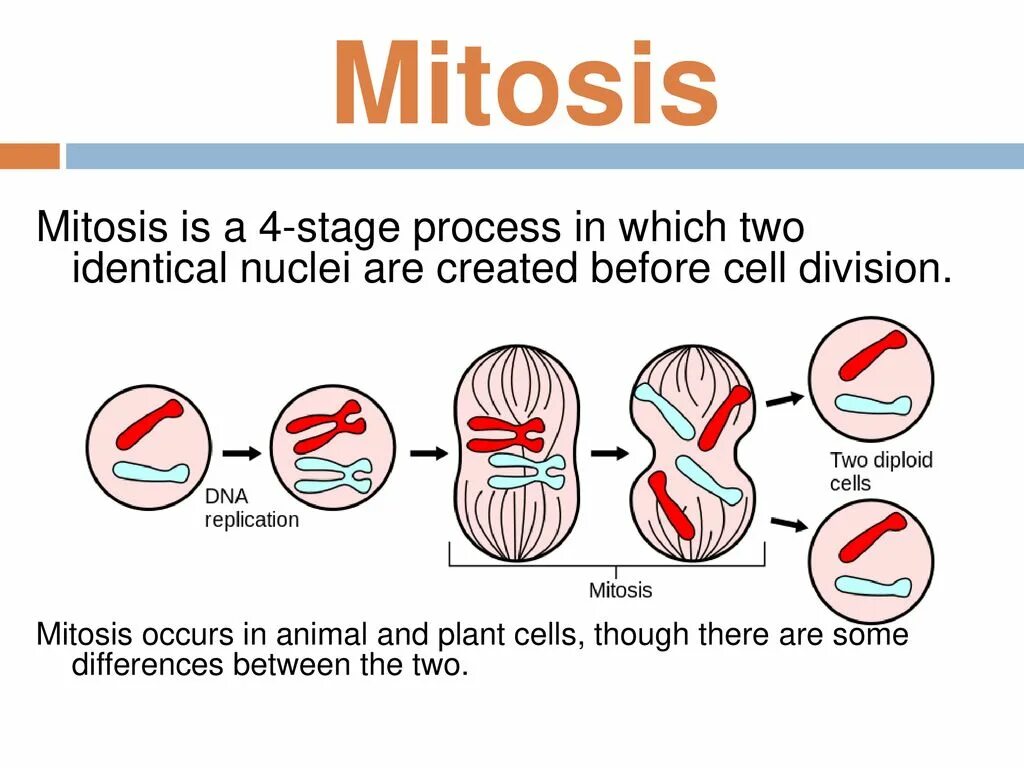 Mitosis

Mitosis is a 4-stage process in which two identical nuclei are created before cell division.

DNA replication

Mitosis

Two diploid cells

Mitosis occurs in animal and plant cells, though there are some differences between the two.